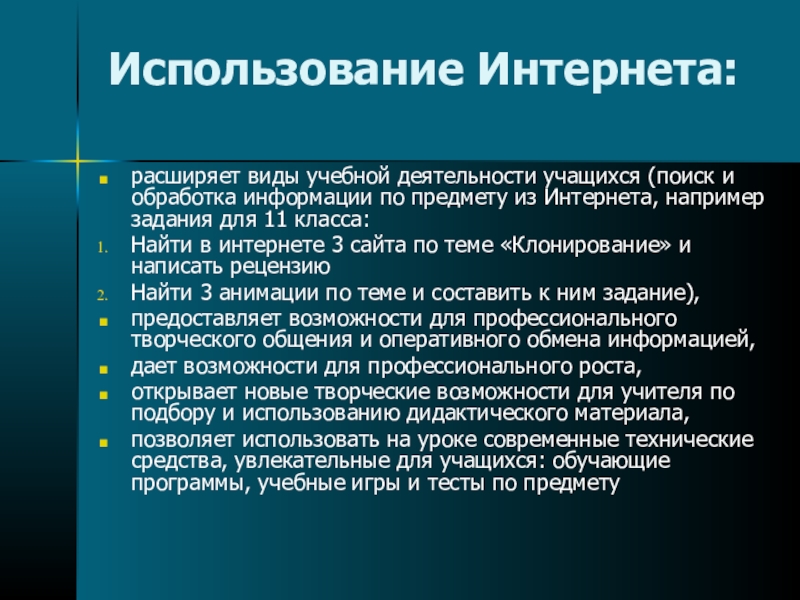 Использование Интернета:

расширяет виды учебной деятельности учащихся (поиск и обработка информации по предмету из Интернета, например задания для 11 класса:

1. Найти в интернете 3 сайта по теме «Клонирование» и написать рецензию

2. Найти 3 анимации по теме и составить к ним задание),

предоставляет возможности для профессионального творческого общения и оперативного обмена информацией,

дает возможности для профессионального роста,

открывает новые творческие возможности для учителя по подбору и использованию дидактического материала,

позволяет использовать на уроке современные технические средства, увлекательные для учащихся: обучающие программы, учебные игры и тесты по предмету